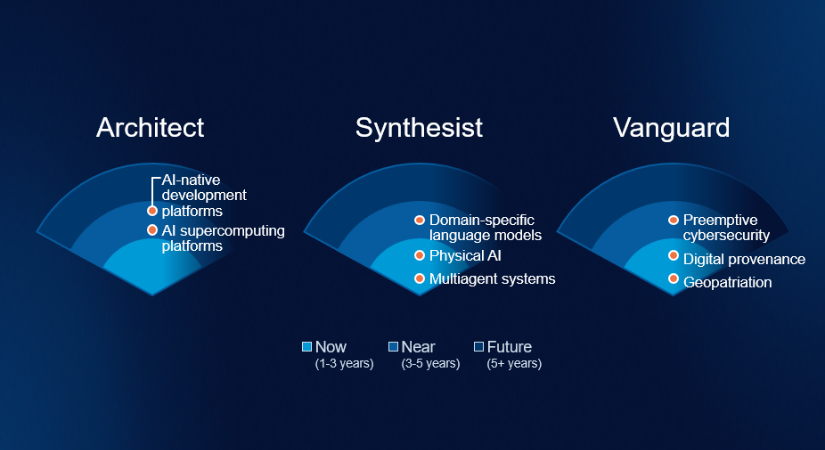 Architect

AI-native development platforms

AI supercomputing platforms

Synthesist

Domain-specific language models

Physical AI

Multiagent systems

Vanguard

Preemptive cybersecurity

Digital provenance

Geopatriation

Now (1-3 years)

Near (3-5 years)

Future (5+ years)